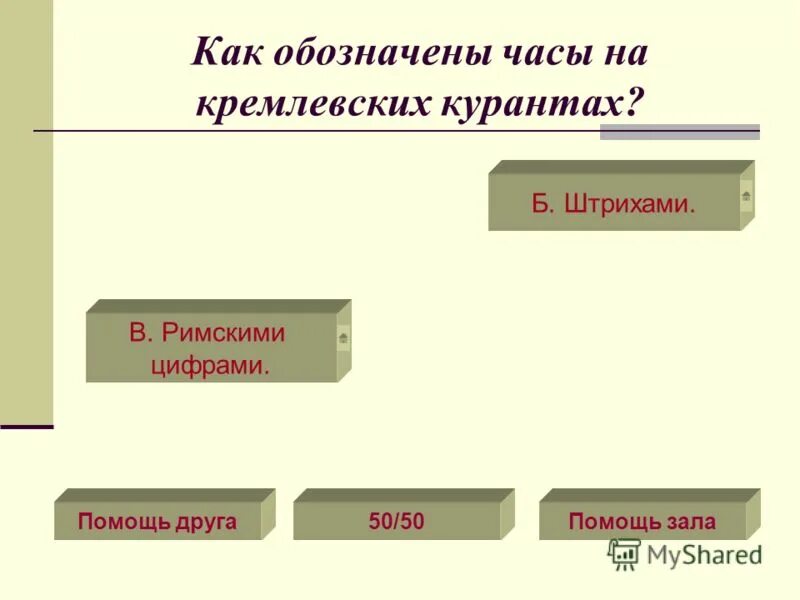 Как обозначены часы на кремлевских курантах?

Б. Штрихами.

В. Римскими цифрами.

Помощь друга

50/50

Помощь зала

MyShared